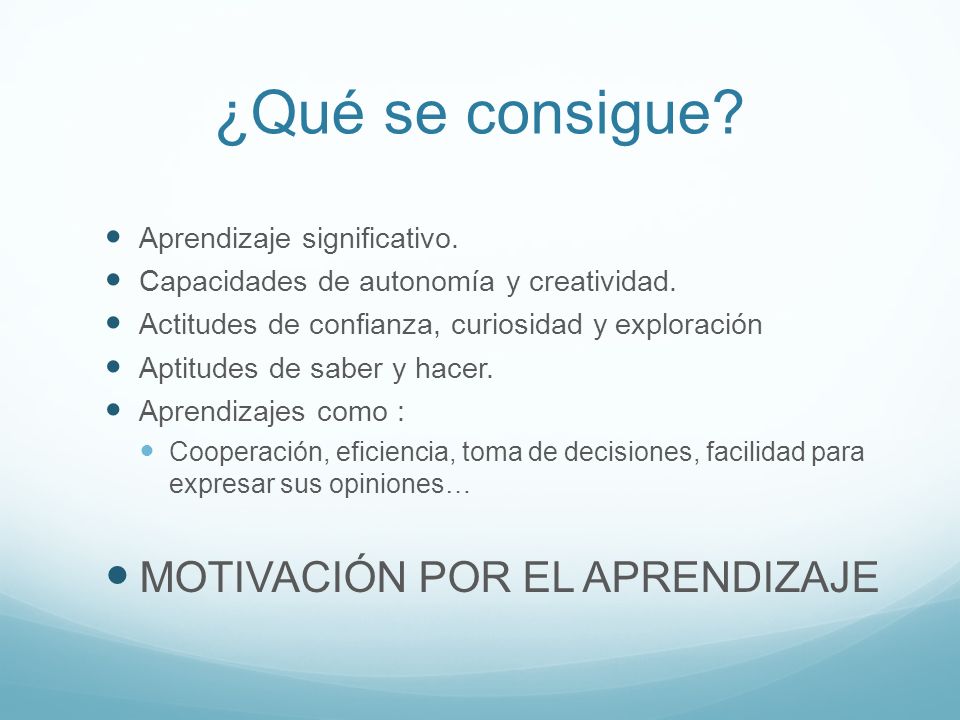 ¿Qué se consigue?

- Aprendizaje significativo.
- Capacidades de autonomía y creatividad.
- Actitudes de confianza, curiosidad y exploración
- Aptitudes de saber y hacer.
- Aprendizajes como :
  - Cooperación, eficiencia, toma de decisiones, facilidad para expresar sus opiniones…

- MOTIVACIÓN POR EL APRENDIZAJE